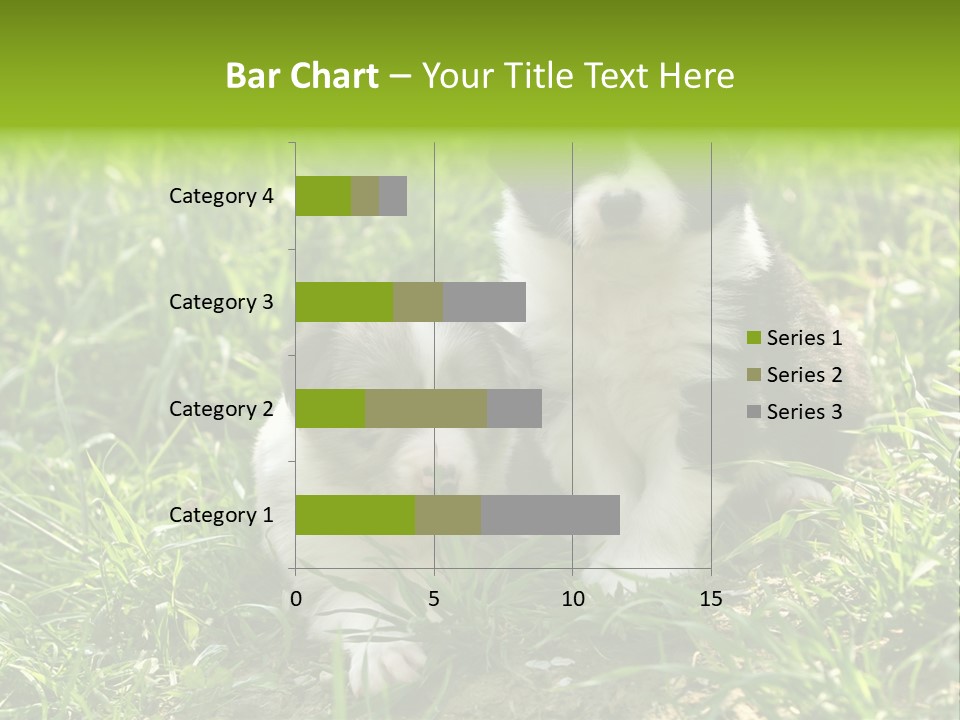 Bar Chart – Your Title Text Here

Category 4
Category 3
Category 2
Category 1

0
5
10
15

Series 1
Series 2
Series 3